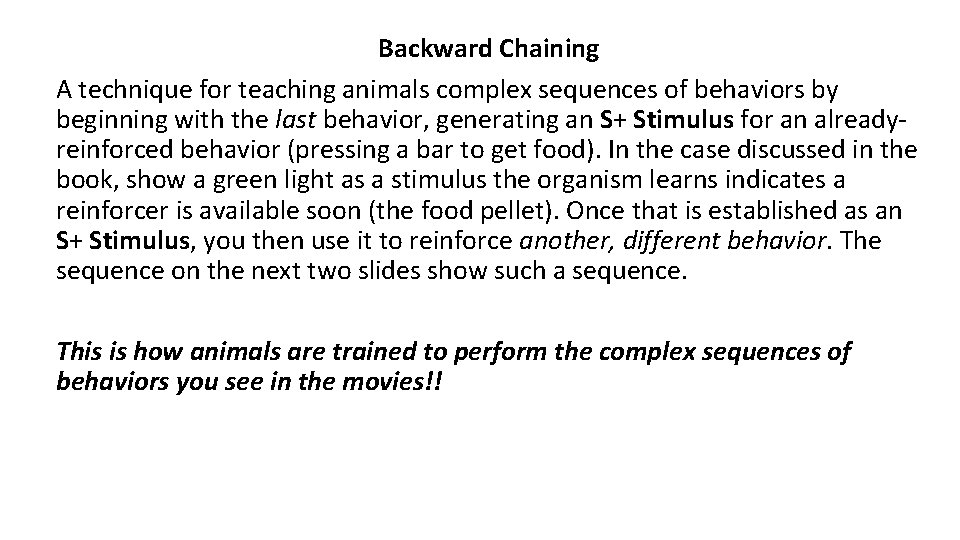 Backward Chaining

A technique for teaching animals complex sequences of behaviors by beginning with the last behavior, generating an S+ Stimulus for an already-reinforced behavior (pressing a bar to get food). In the case discussed in the book, show a green light as a stimulus the organism learns indicates a reinforcer is available soon (the food pellet). Once that is established as an S+ Stimulus, you then use it to reinforce another, different behavior. The sequence on the next two slides show such a sequence.

This is how animals are trained to perform the complex sequences of behaviors you see in the movies!!